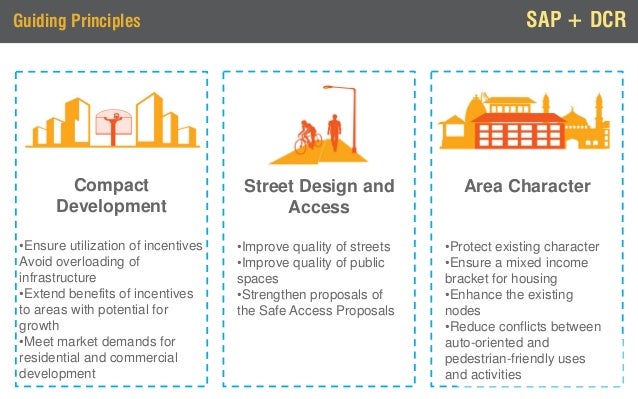 Guiding Principles

SAP + DCR

Compact Development

•Ensure utilization of incentives Avoid overloading of infrastructure
•Extend benefits of incentives to areas with potential for growth
•Meet market demands for residential and commercial development

Street Design and Access

•Improve quality of streets
•Improve quality of public spaces
•Strengthen proposals of the Safe Access Proposals

Area Character

•Protect existing character
•Ensure a mixed income bracket for housing
•Enhance the existing nodes
•Reduce conflicts between auto-oriented and pedestrian-friendly uses and activities